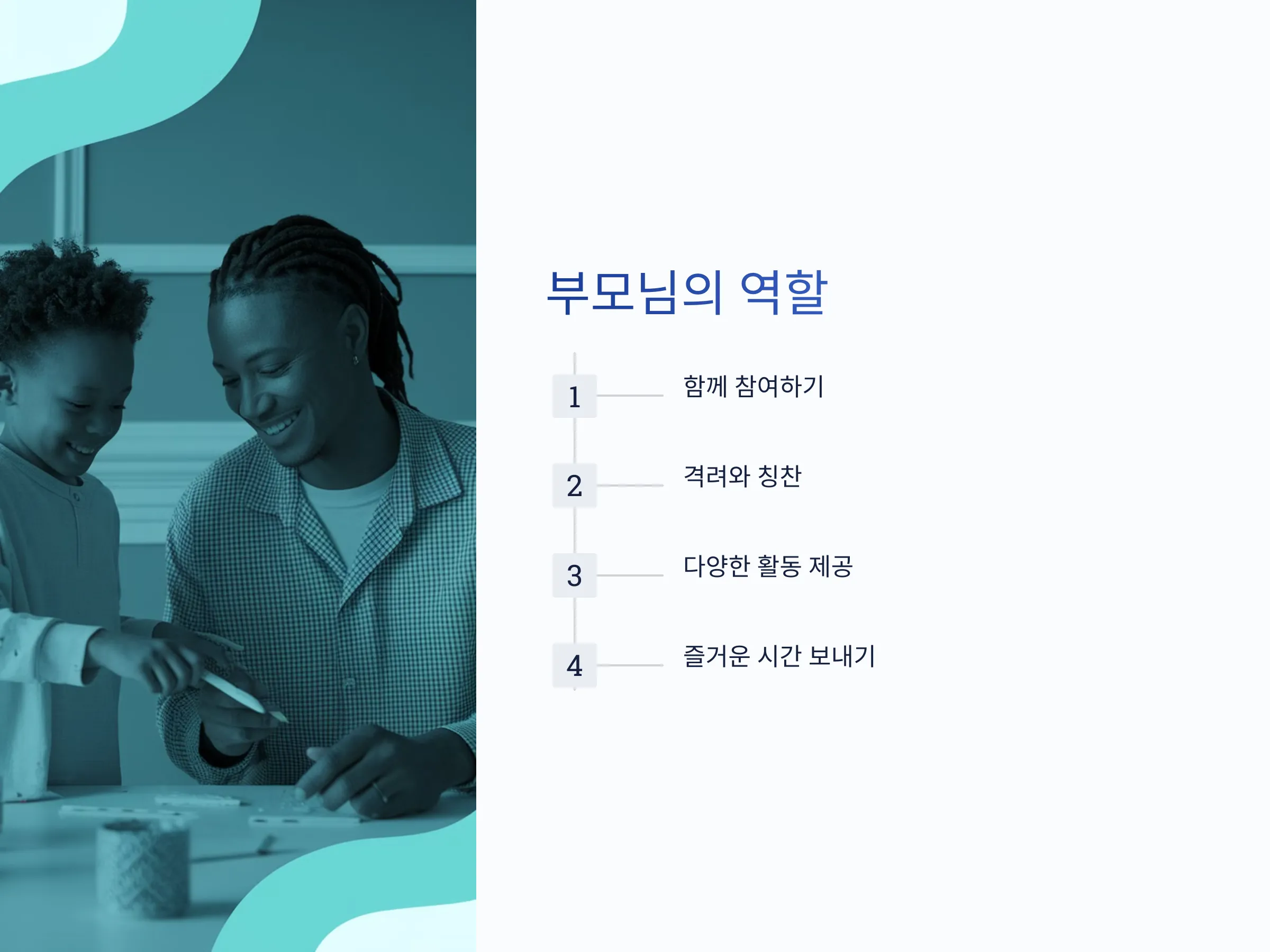 부모님의 역할

1 함께 참여하기

2 격려와 칭찬

3 다양한 활동 제공

4 즐거운 시간 보내기